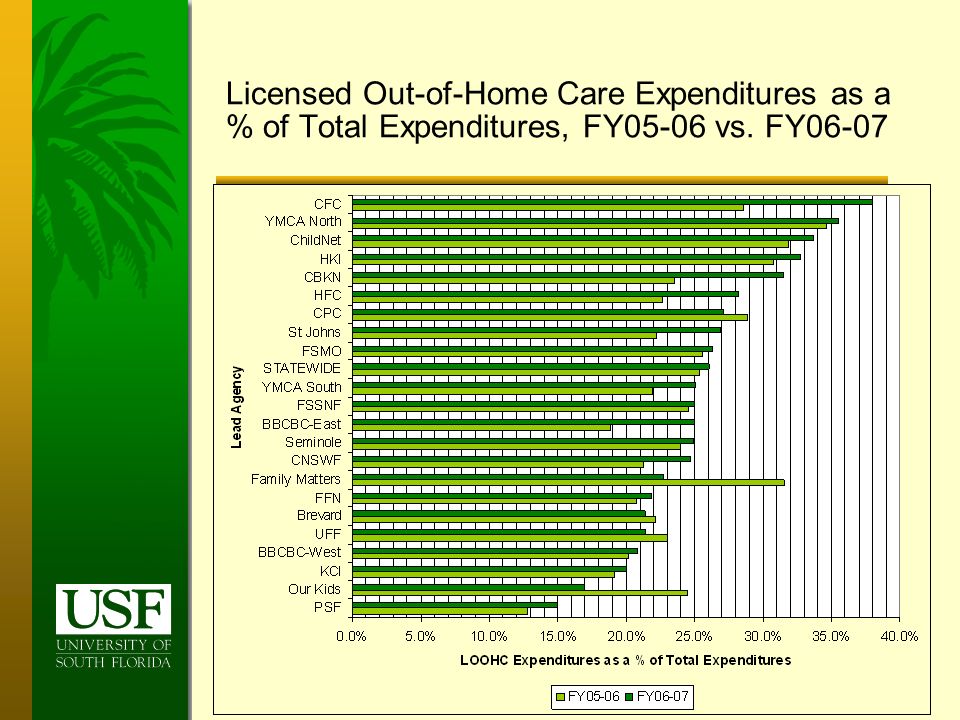 Licensed Out-of-Home Care Expenditures as a % of Total Expenditures, FY05-06 vs. FY06-07

Lead Agency

CFC
YMCA North
ChildNet
HKI
CBKN
HFC
CPC
St Johns
FSMO
STATEWIDE
YMCA South
FSSNF
BBCBC-East
Seminole
CNSWF
Family Matters
FFN
Brevard
UFF
BBCBC-West
KCI
Our Kids
PSF

0.0% 5.0% 10.0% 15.0% 20.0% 25.0% 30.0% 35.0% 40.0%

LOOHC Expenditures as a % of Total Expenditures

FY05-06 FY06-07

USF
UNIVERSITY OF SOUTH FLORIDA